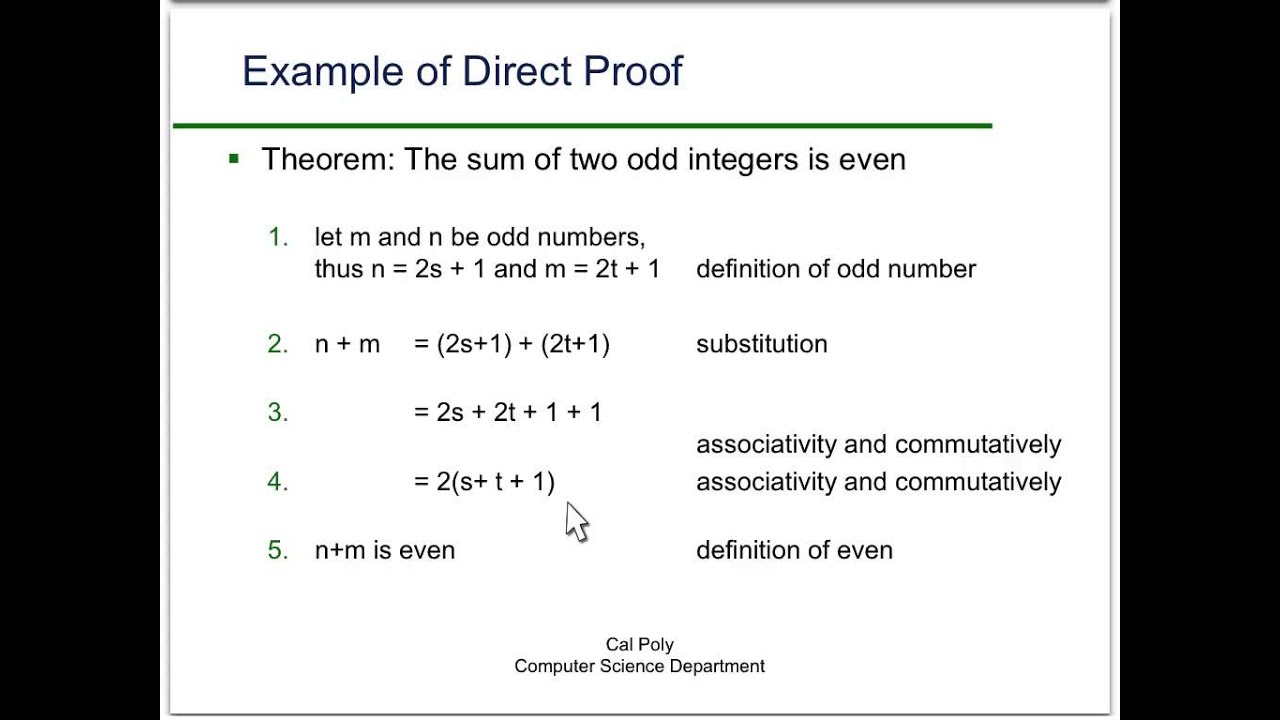 Example of Direct Proof

▪ Theorem: The sum of two odd integers is even

1. let m and n be odd numbers, thus n = 2s + 1 and m = 2t + 1 definition of odd number

2. n + m = (2s+1) + (2t+1) substitution

3. = 2s + 2t + 1 + 1

associativity and commutatively

4. = 2(s+ t + 1) associativity and commutatively

5. n+m is even definition of even

Cal Poly
Computer Science Department